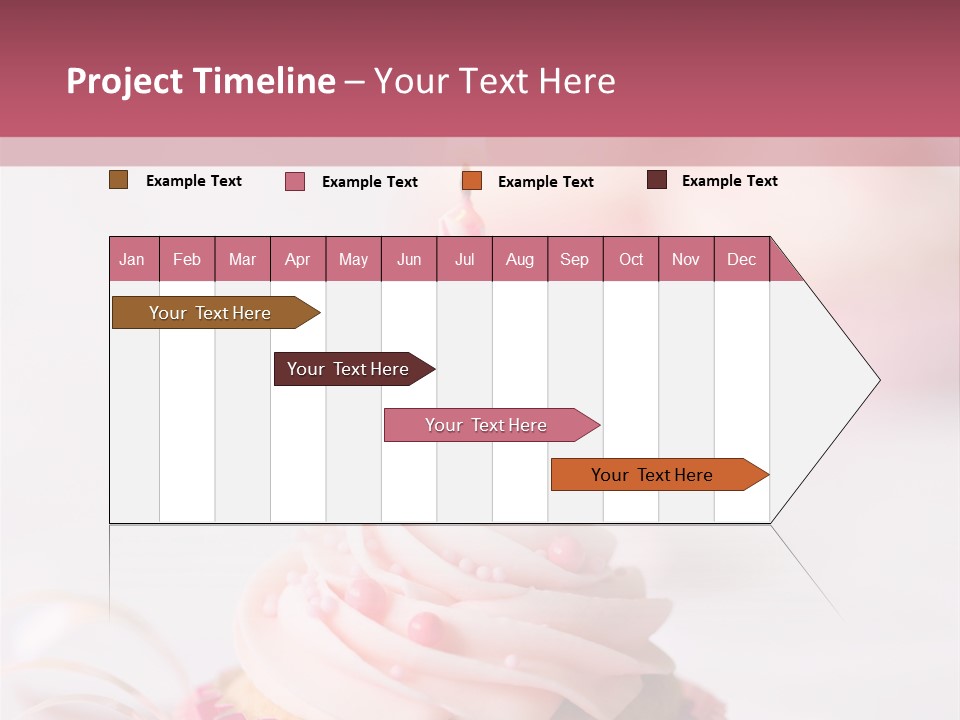 Project Timeline – Your Text Here

Example Text
Example Text
Example Text
Example Text

| Jan | Feb | Mar | Apr | May | Jun | Jul | Aug | Sep | Oct | Nov | Dec |
|---|---|---|---|---|---|---|---|---|---|---|---|

Your Text Here
Your Text Here
Your Text Here
Your Text Here